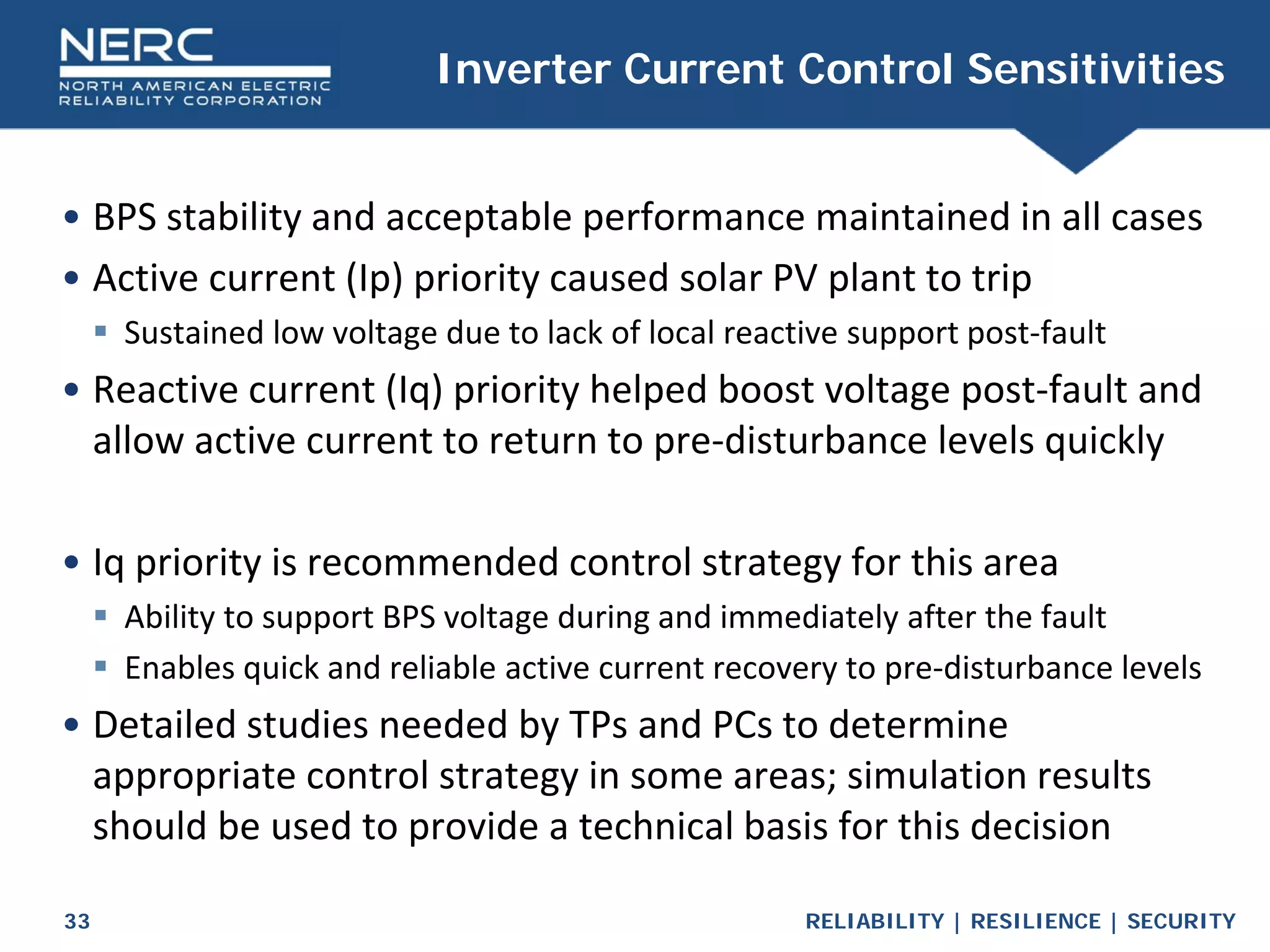 NERC
NORTH AMERICAN ELECTRIC RELIABILITY CORPORATION

Inverter Current Control Sensitivities

• BPS stability and acceptable performance maintained in all cases
• Active current (Ip) priority caused solar PV plant to trip
▪ Sustained low voltage due to lack of local reactive support post-fault
• Reactive current (Iq) priority helped boost voltage post-fault and allow active current to return to pre-disturbance levels quickly

• Iq priority is recommended control strategy for this area
▪ Ability to support BPS voltage during and immediately after the fault
▪ Enables quick and reliable active current recovery to pre-disturbance levels
• Detailed studies needed by TPs and PCs to determine appropriate control strategy in some areas; simulation results should be used to provide a technical basis for this decision

33

RELIABILITY | RESILIENCE | SECURITY